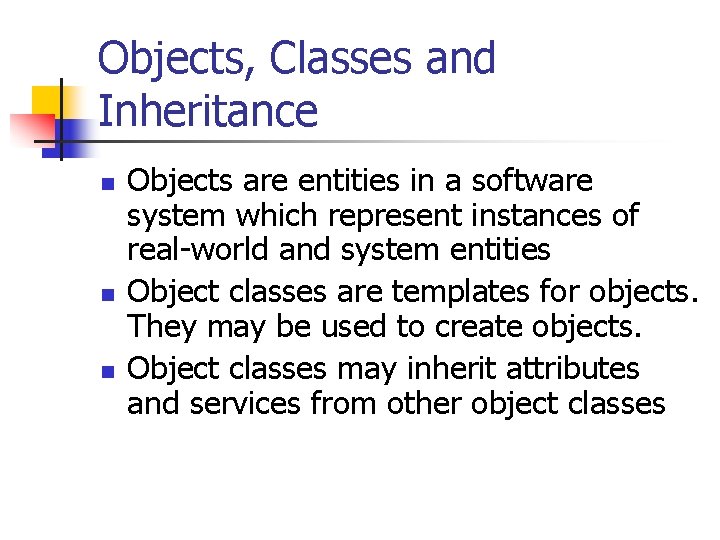 Objects, Classes and Inheritance

- Objects are entities in a software system which represent instances of real-world and system entities
- Object classes are templates for objects. They may be used to create objects.
- Object classes may inherit attributes and services from other object classes